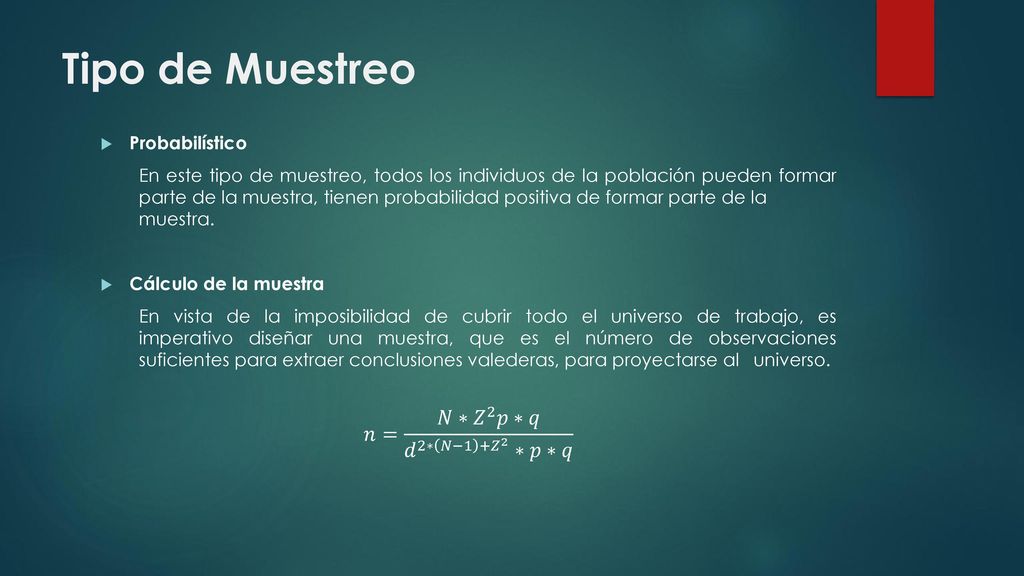 Tipo de Muestreo

Probabilístico

En este tipo de muestreo, todos los individuos de la población pueden formar parte de la muestra, tienen probabilidad positiva de formar parte de la muestra.

Cálculo de la muestra

En vista de la imposibilidad de cubrir todo el universo de trabajo, es imperativo diseñar una muestra, que es el número de observaciones suficientes para extraer conclusiones valederas, para proyectarse al universo.

$n = \frac{N * Z^2 p * q}{d^{2*(N-1)+Z^2} * p * q}$